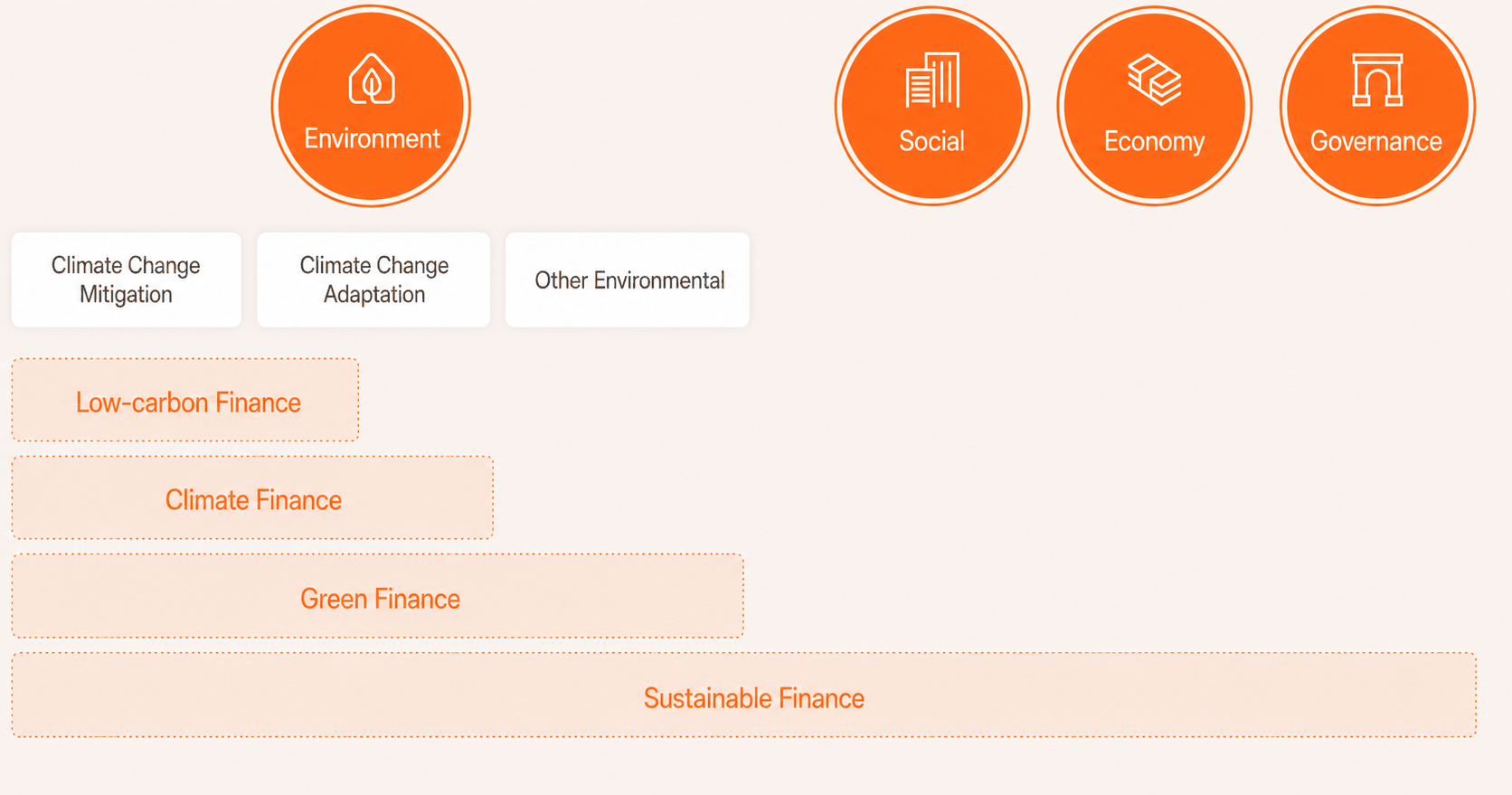 Environment

Social

Economy

Governance

Climate Change Mitigation

Climate Change Adaptation

Other Environmental

Low-carbon Finance

Climate Finance

Green Finance

Sustainable Finance